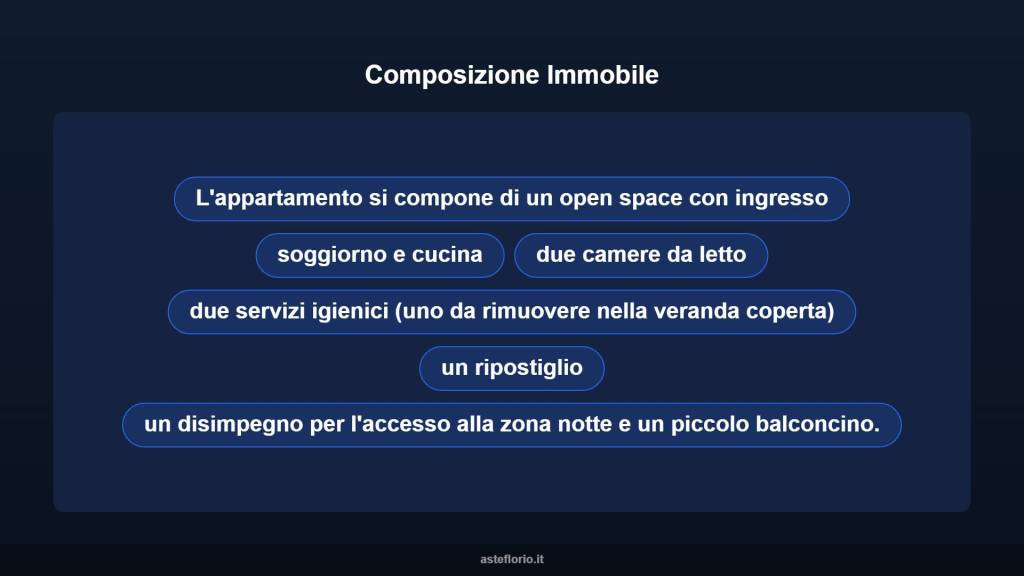 Composizione Immobile

L'appartamento si compone di un open space con ingresso

soggiorno e cucina

due camere da letto

due servizi igienici (uno da rimuovere nella veranda coperta)

un ripostiglio

un disimpegno per l'accesso alla zona notte e un piccolo balconcino.

asteflorio.it